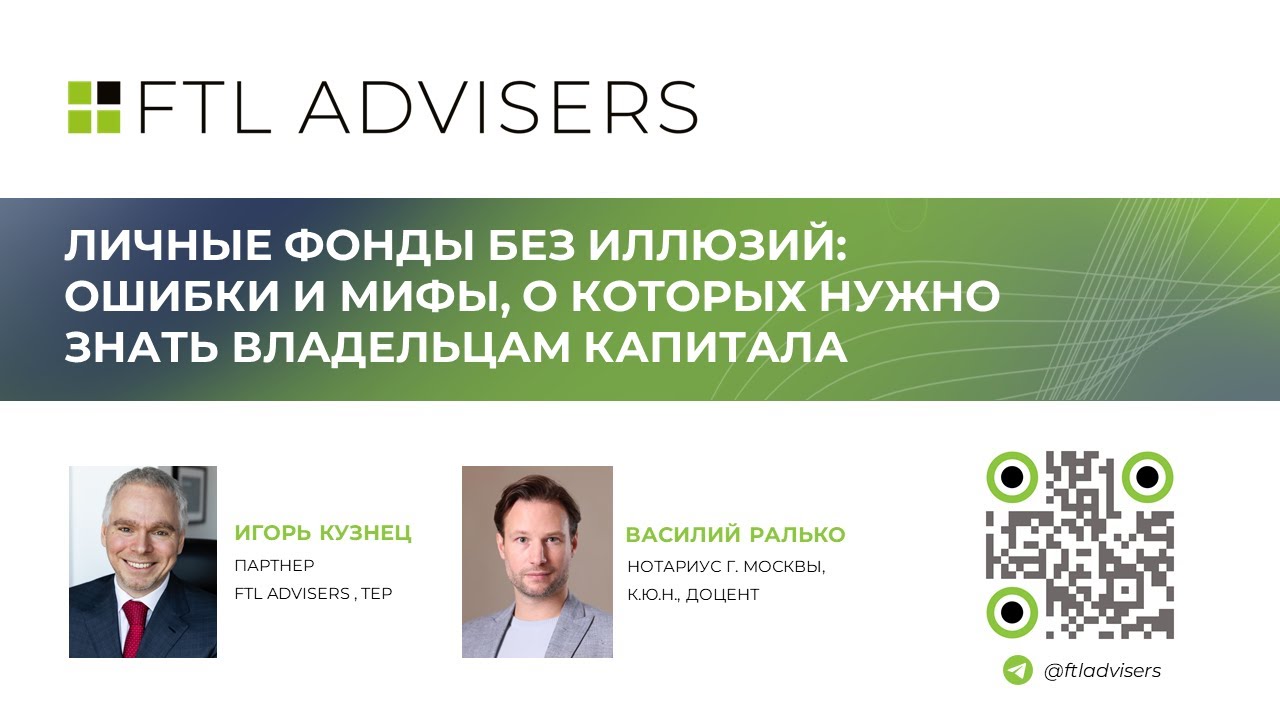 FTL ADVISERS

ЛИЧНЫЕ ФОНДЫ БЕЗ ИЛЛЮЗИЙ: ОШИБКИ И МИФЫ, О КОТОРЫХ НУЖНО ЗНАТЬ ВЛАДЕЛЬЦАМ КАПИТАЛА

ИГОРЬ КУЗНЕЦ
ПАРТНЕР
FTL ADVISERS , TEP

ВАСИЛИЙ РАЛЬКО
НОТАРИУС Г. МОСКВЫ,
К.Ю.Н., ДОЦЕНТ

@ftladvisers